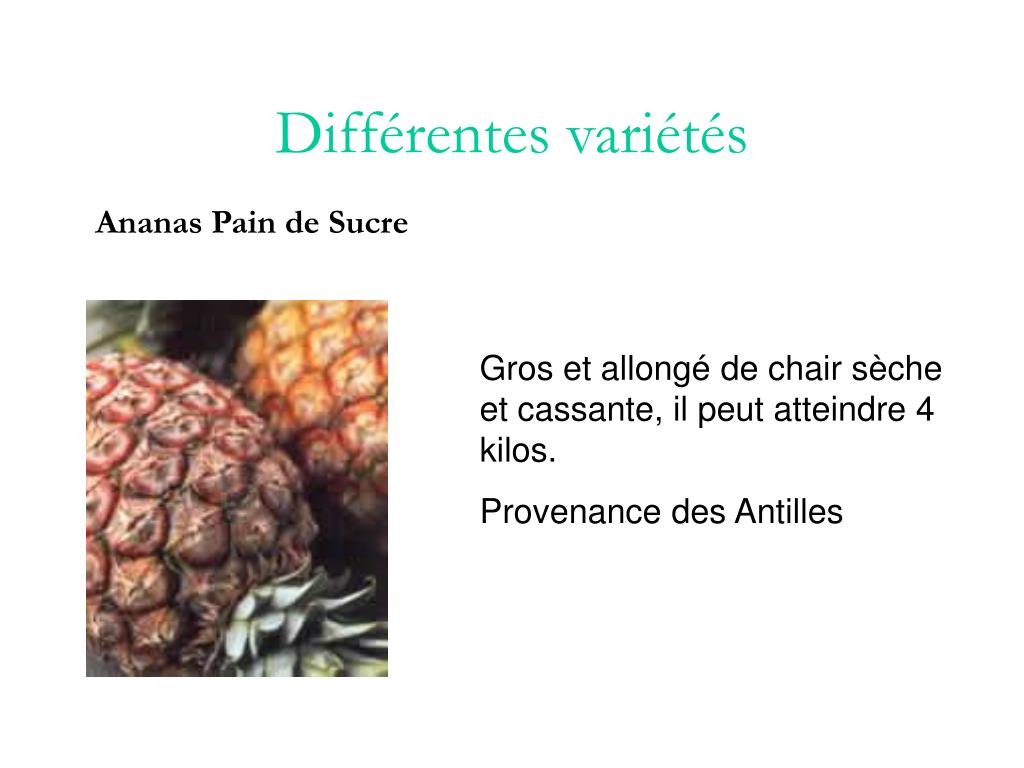 Différentes variétés

Ananas Pain de Sucre

Gros et allongé de chair sèche et cassante, il peut atteindre 4 kilos.

Provenance des Antilles